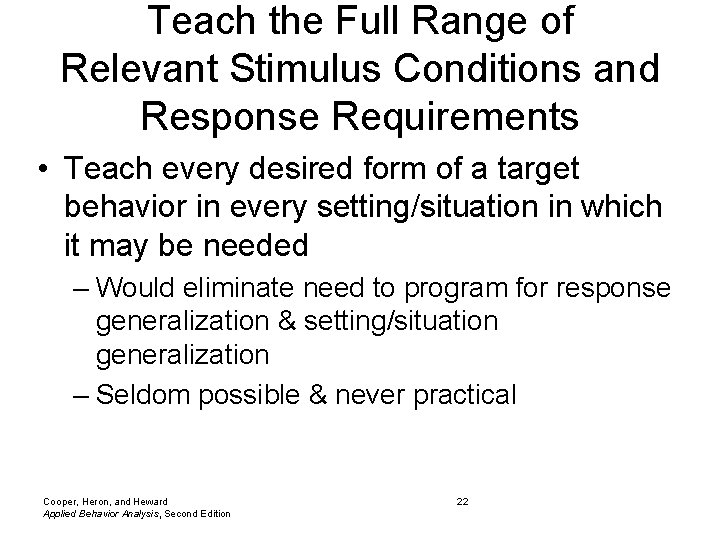 Teach the Full Range of Relevant Stimulus Conditions and Response Requirements

• Teach every desired form of a target behavior in every setting/situation in which it may be needed

– Would eliminate need to program for response generalization & setting/situation generalization

– Seldom possible & never practical

Cooper, Heron, and Heward
Applied Behavior Analysis, Second Edition

22